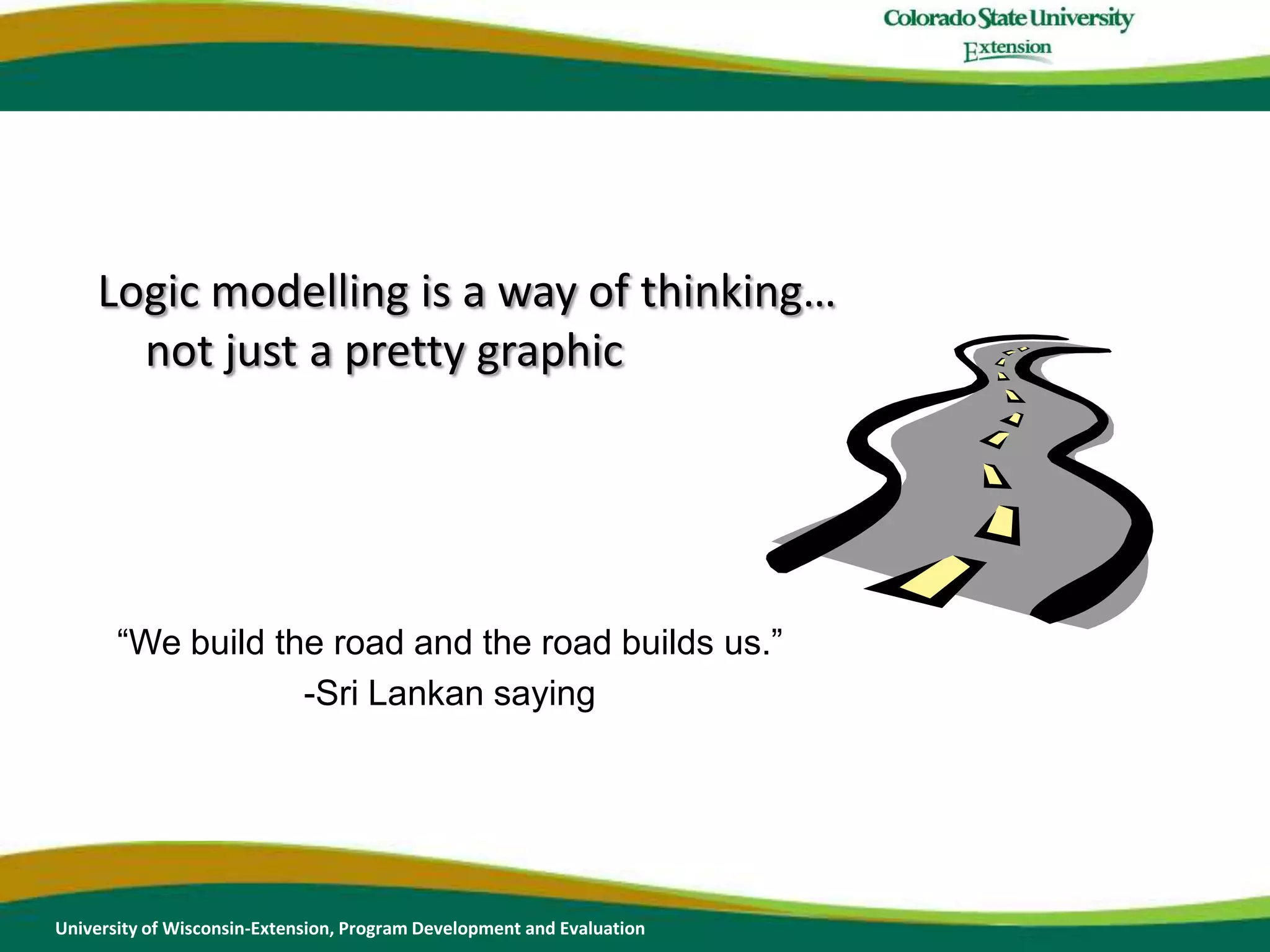 Colorado State University
Extension

Logic modelling is a way of thinking…
not just a pretty graphic

“We build the road and the road builds us.”
-Sri Lankan saying

University of Wisconsin-Extension, Program Development and Evaluation